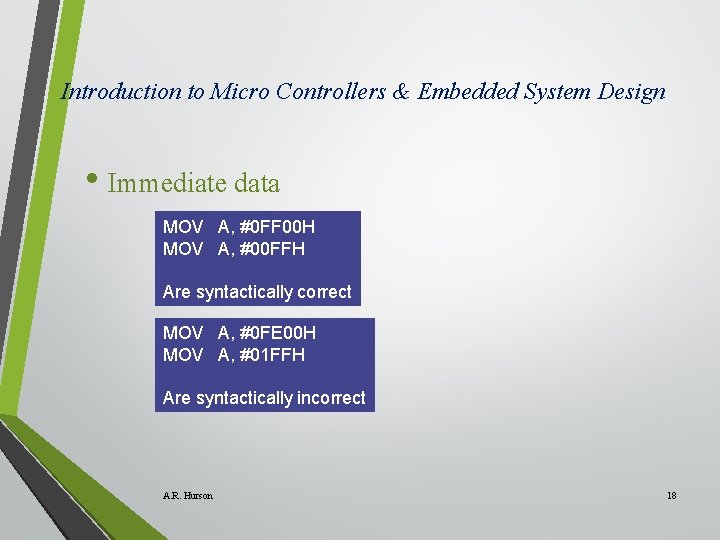 Introduction to Micro Controllers & Embedded System Design

• Immediate data

MOV A, #0FF00H
MOV A, #00FFH

Are syntactically correct

MOV A, #0FE00H
MOV A, #01FFH

Are syntactically incorrect

A.R. Hurson

18